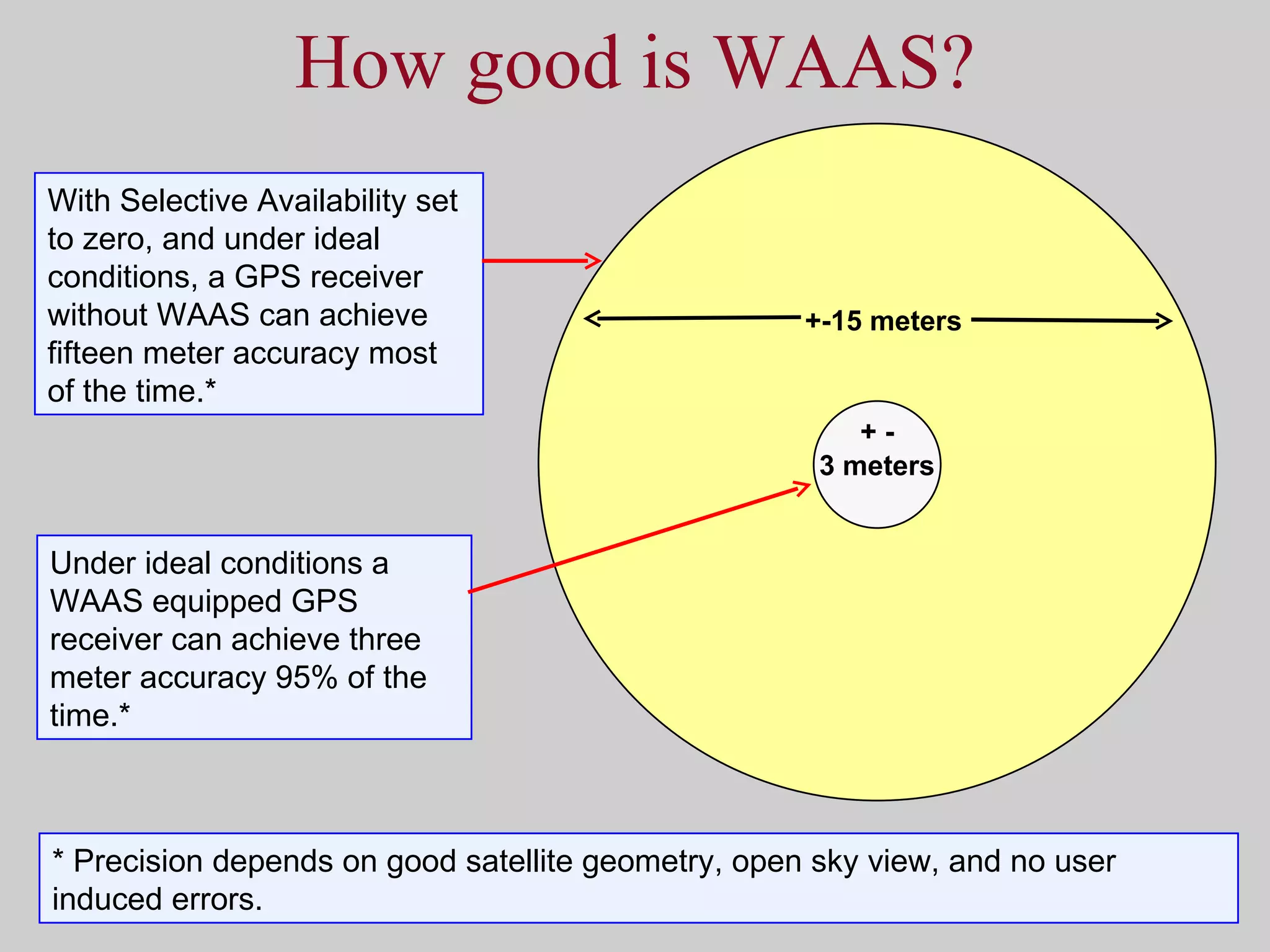 How good is WAAS?

With Selective Availability set to zero, and under ideal conditions, a GPS receiver without WAAS can achieve fifteen meter accuracy most of the time.*

+-15 meters

+ -
3 meters

Under ideal conditions a WAAS equipped GPS receiver can achieve three meter accuracy 95% of the time.*

* Precision depends on good satellite geometry, open sky view, and no user induced errors.